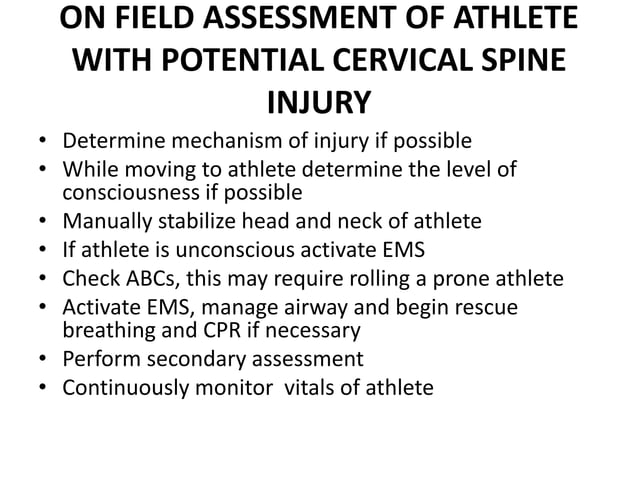 ON FIELD ASSESSMENT OF ATHLETE WITH POTENTIAL CERVICAL SPINE INJURY

• Determine mechanism of injury if possible
• While moving to athlete determine the level of consciousness if possible
• Manually stabilize head and neck of athlete
• If athlete is unconscious activate EMS
• Check ABCs, this may require rolling a prone athlete
• Activate EMS, manage airway and begin rescue breathing and CPR if necessary
• Perform secondary assessment
• Continuously monitor vitals of athlete